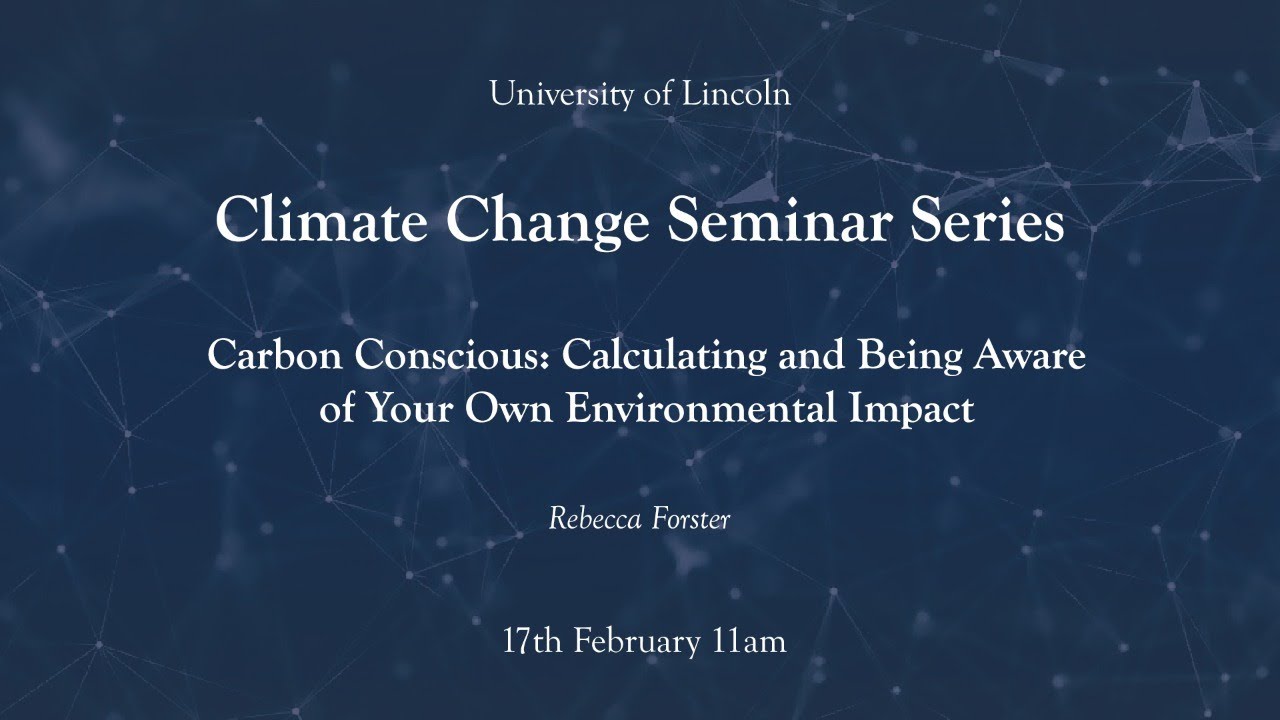 University of Lincoln

Climate Change Seminar Series

Carbon Conscious: Calculating and Being Aware of Your Own Environmental Impact

Rebecca Forster

17th February 11am